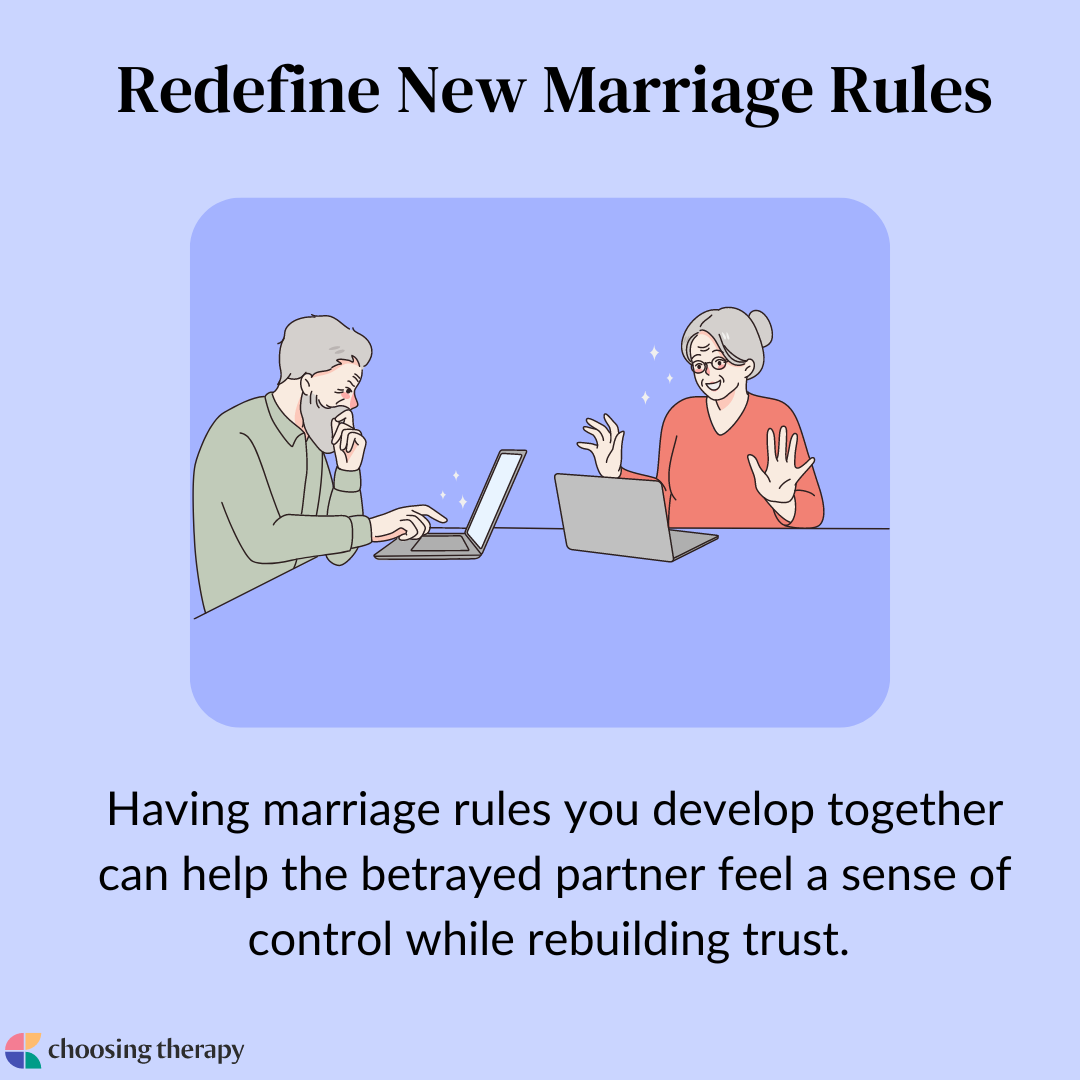 Redefine New Marriage Rules

Having marriage rules you develop together can help the betrayed partner feel a sense of control while rebuilding trust.

choosing therapy